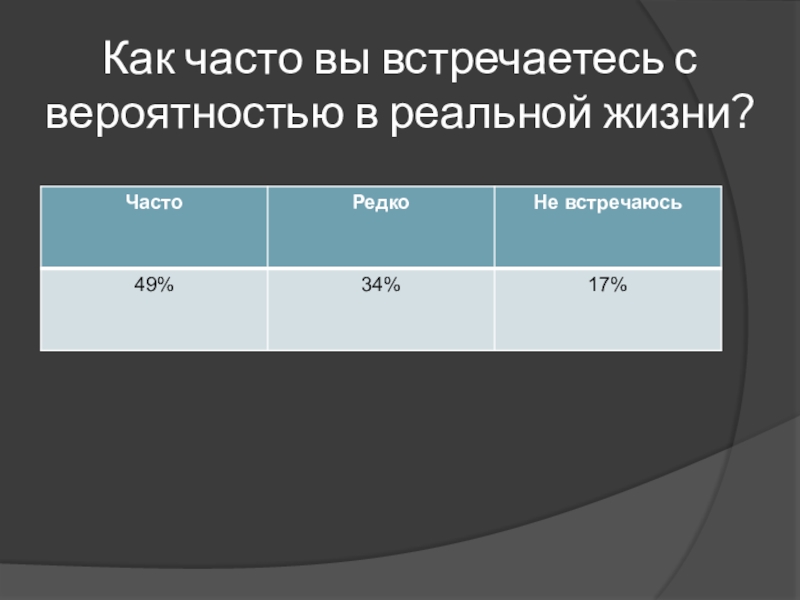 Как часто вы встречаетесь с вероятностью в реальной жизни?

| Часто | Редко | Не встречаюсь |
|---|---|---|
| 49% | 34% | 17% |